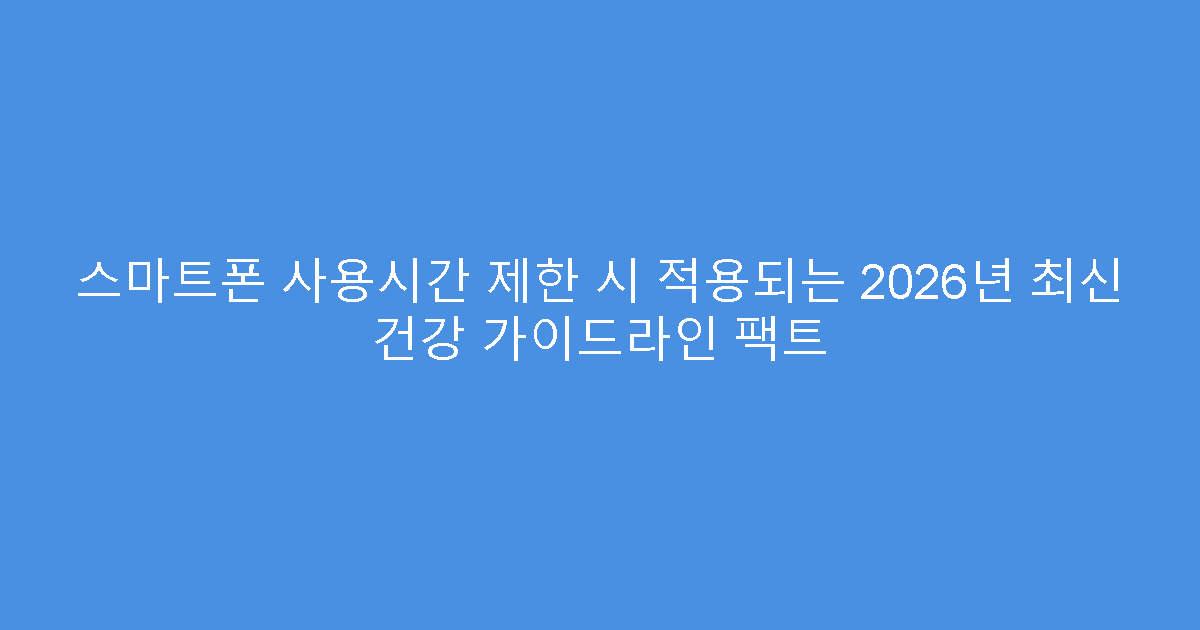 스마트폰 사용시간 제한 시 적용되는 2026년 최신 건강 가이드라인 팩트